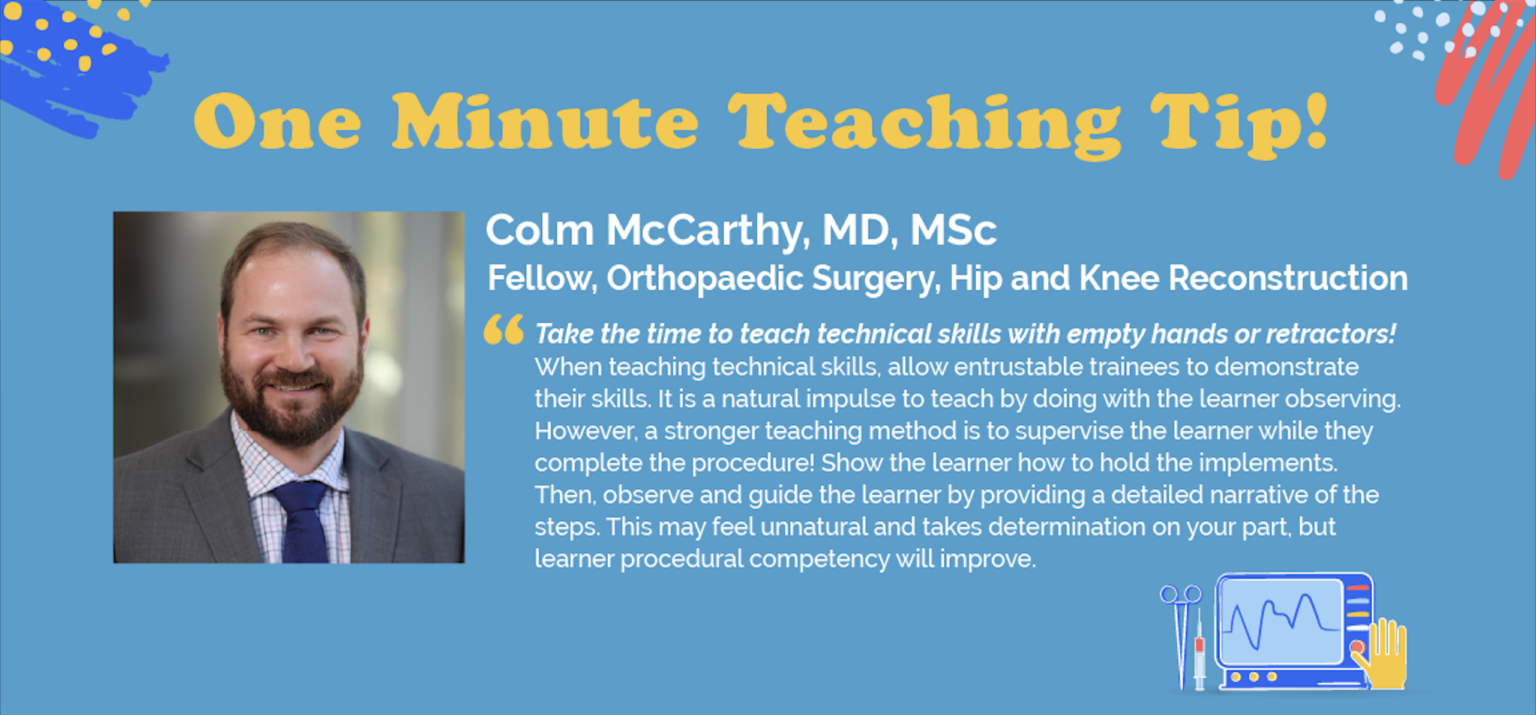 One Minute Teaching Tip!

Colm McCarthy, MD, MSc

Fellow, Orthopaedic Surgery, Hip and Knee Reconstruction

“ Take the time to teach technical skills with empty hands or retractors! When teaching technical skills, allow entrustable trainees to demonstrate their skills. It is a natural impulse to teach by doing with the learner observing. However, a stronger teaching method is to supervise the learner while they complete the procedure! Show the learner how to hold the implements. Then, observe and guide the learner by providing a detailed narrative of the steps. This may feel unnatural and takes determination on your part, but learner procedural competency will improve.